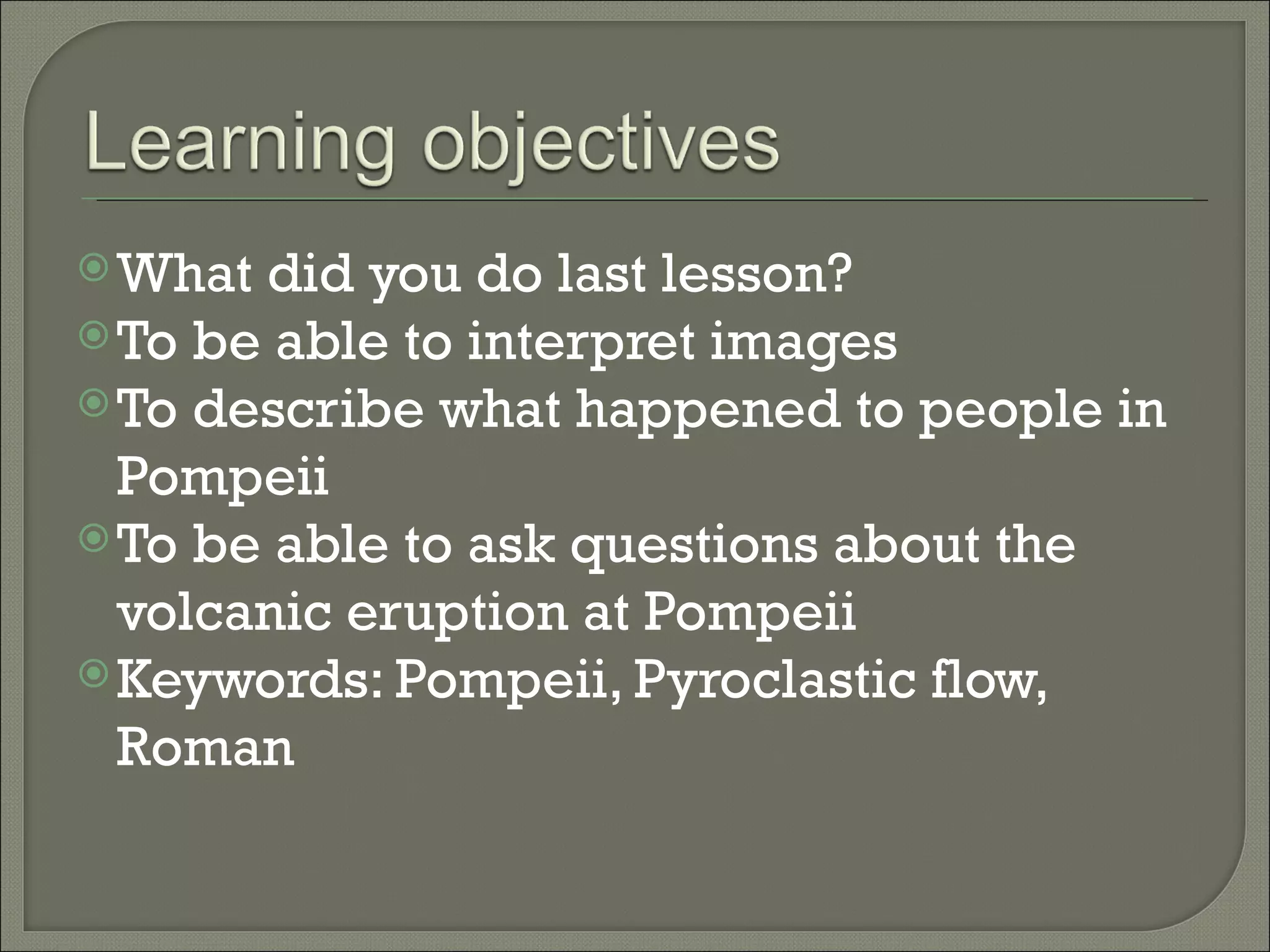 Learning objectives

What did you do last lesson?
To be able to interpret images
To describe what happened to people in Pompeii
To be able to ask questions about the volcanic eruption at Pompeii
Keywords: Pompeii, Pyroclastic flow, Roman